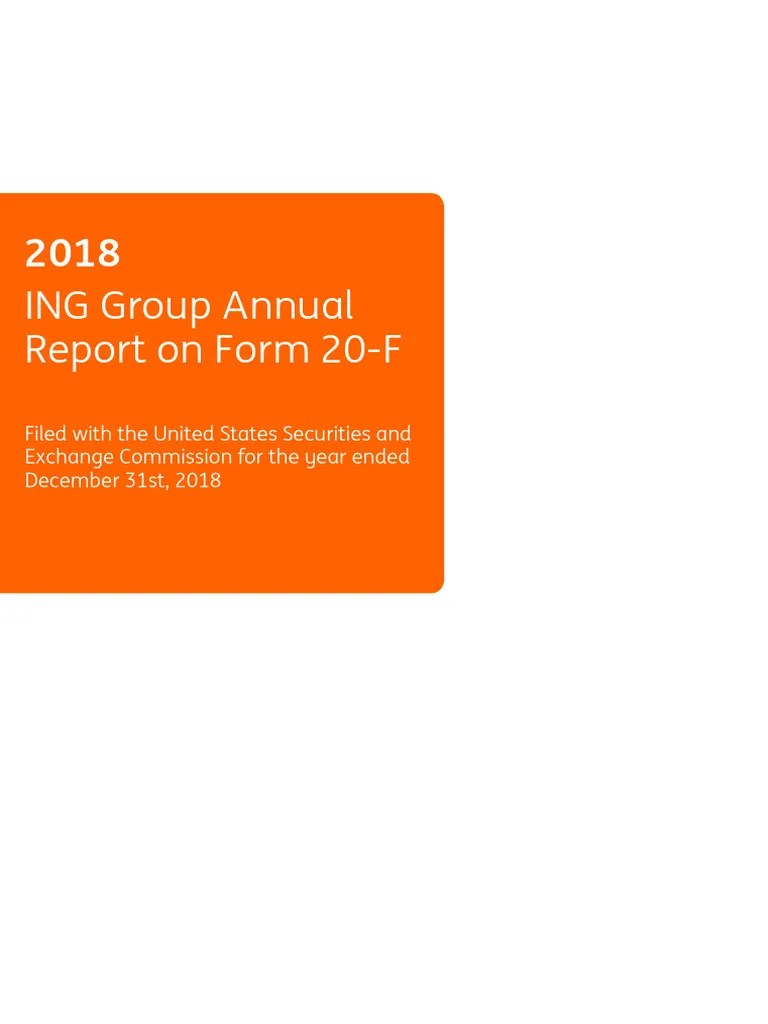 2018

ING Group Annual Report on Form 20-F

Filed with the United States Securities and Exchange Commission for the year ended December 31st, 2018